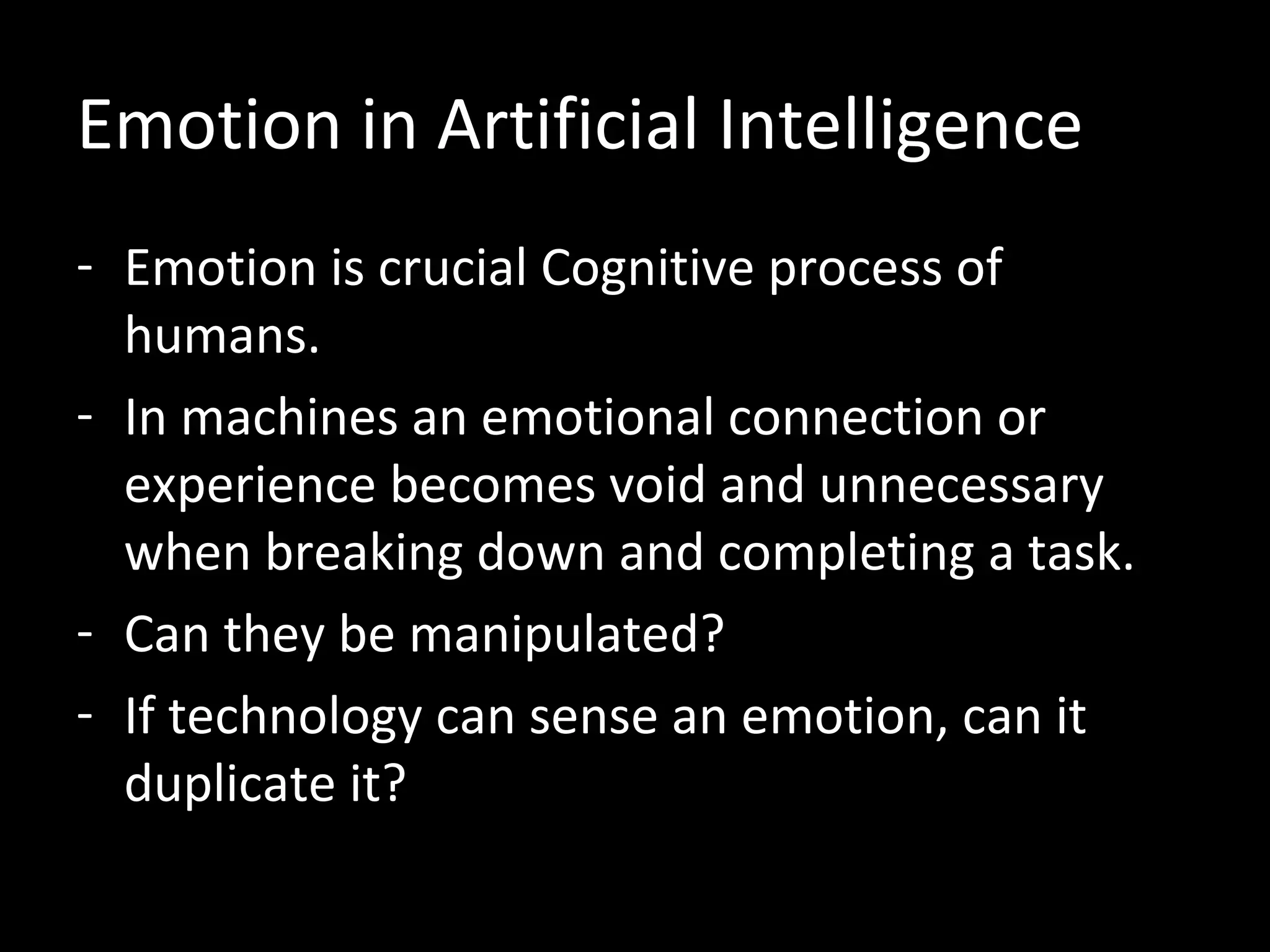 Emotion in Artificial Intelligence

- Emotion is crucial Cognitive process of humans.
- In machines an emotional connection or experience becomes void and unnecessary when breaking down and completing a task.
- Can they be manipulated?
- If technology can sense an emotion, can it duplicate it?